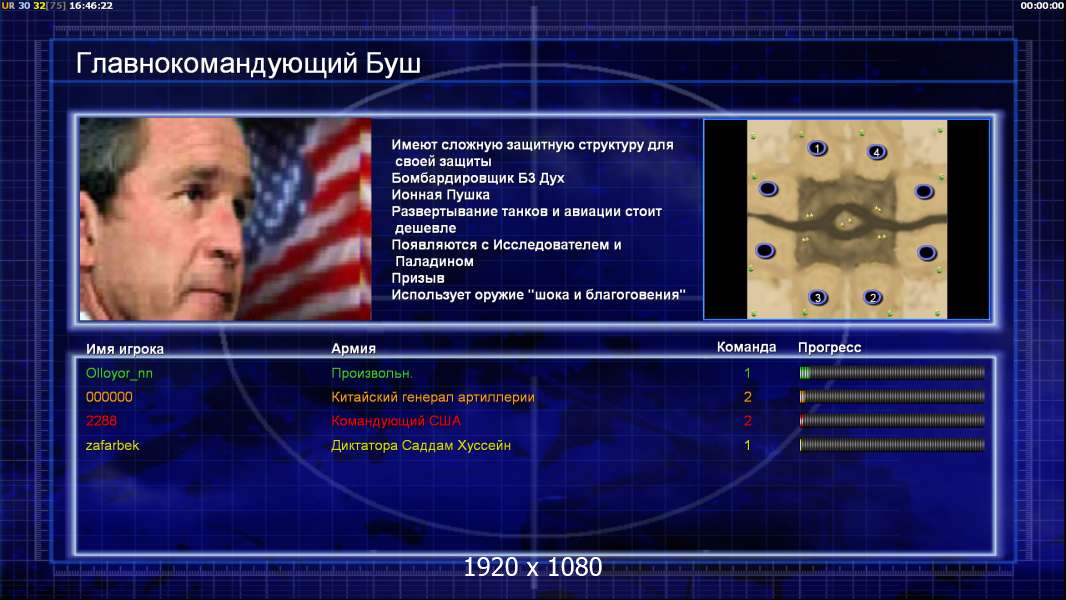 UR 30 32[75] 16:46:22
00:00:00

Главнокомандующий Буш

Имеют сложную защитную структуру для своей защиты
Бомбардировщик Б3 Дух
Ионная Пушка
Развертывание танков и авиации стоит дешевле
Появляются с Исследователем и Паладином
Призыв
Использует оружие "шока и благоговения"

1 4 3 2

| Имя игрока | Армия | Команда | Прогресс |
|---|---|---|---|
| Olloyor_nn | Произвольн. | 1 | |
| 000000 | Китайский генерал артиллерии | 2 | |
| 2288 | Командующий США | 2 | |
| zafarbek | Диктатора Саддам Хуссейн | 1 | |

1920 x 1080